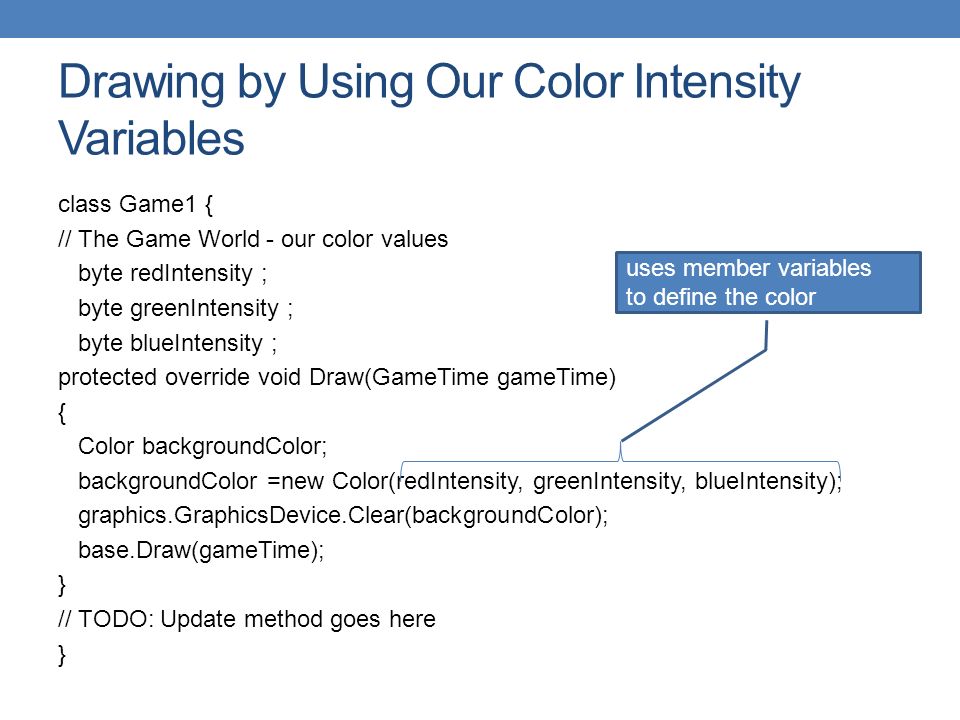 Drawing by Using Our Color Intensity Variables

class Game1 {
// The Game World - our color values
byte redIntensity ;
byte greenIntensity ;
byte blueIntensity ;
protected override void Draw(GameTime gameTime)
{
Color backgroundColor;
backgroundColor =new Color(redIntensity, greenIntensity, blueIntensity);
graphics.GraphicsDevice.Clear(backgroundColor);
base.Draw(gameTime);
}
// TODO: Update method goes here
}

uses member variables to define the color